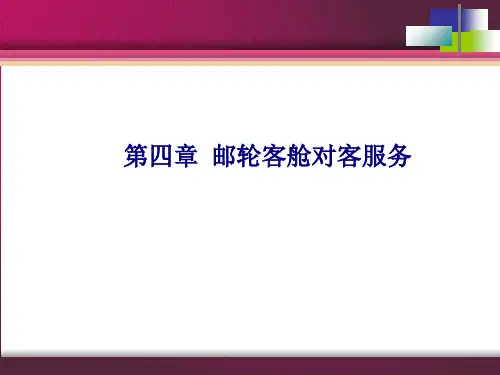 第四章 邮轮客舱对客服务